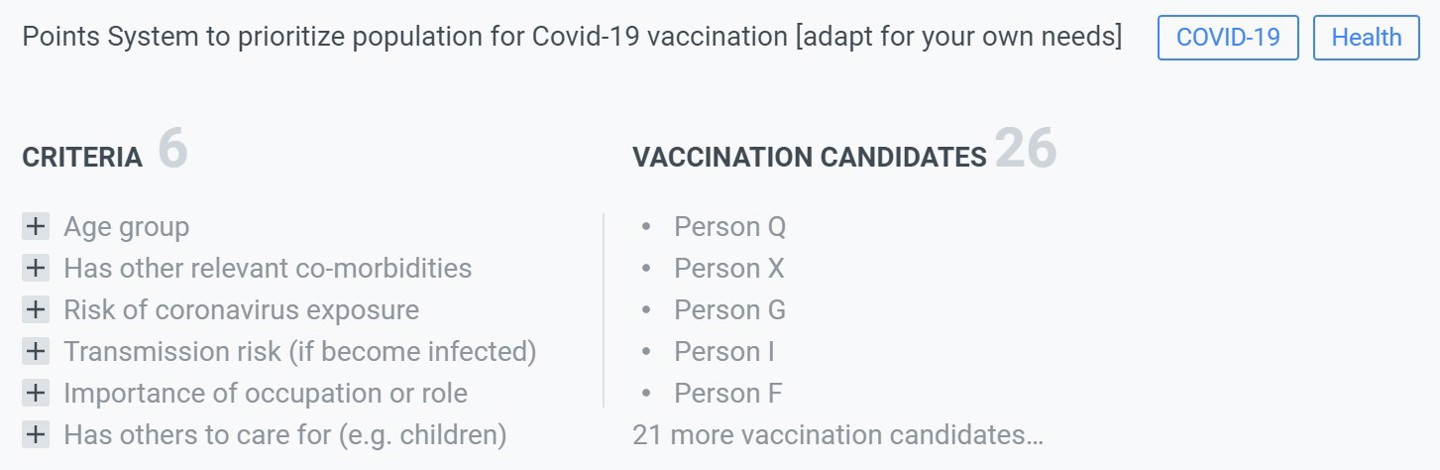 Points System to prioritize population for Covid-19 vaccination [adapt for your own needs]

COVID-19

Health

CRITERIA 6

+ Age group
+ Has other relevant co-morbidities
+ Risk of coronavirus exposure
+ Transmission risk (if become infected)
+ Importance of occupation or role
+ Has others to care for (e.g. children)

VACCINATION CANDIDATES 26

• Person Q
• Person X
• Person G
• Person I
• Person F

21 more vaccination candidates…